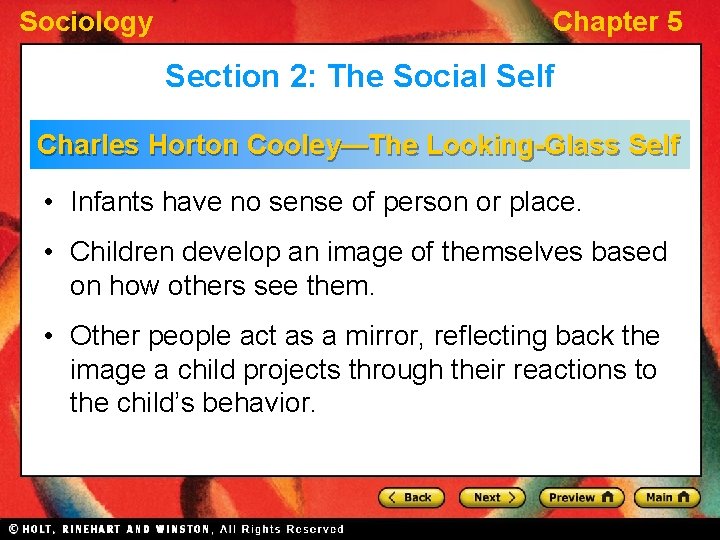 Sociology

Chapter 5

Section 2: The Social Self

Charles Horton Cooley—The Looking-Glass Self

• Infants have no sense of person or place.

• Children develop an image of themselves based on how others see them.

• Other people act as a mirror, reflecting back the image a child projects through their reactions to the child's behavior.

Back

Next

Preview

Main

© HOLT, RINEHART AND WINSTON, All Rights Reserved